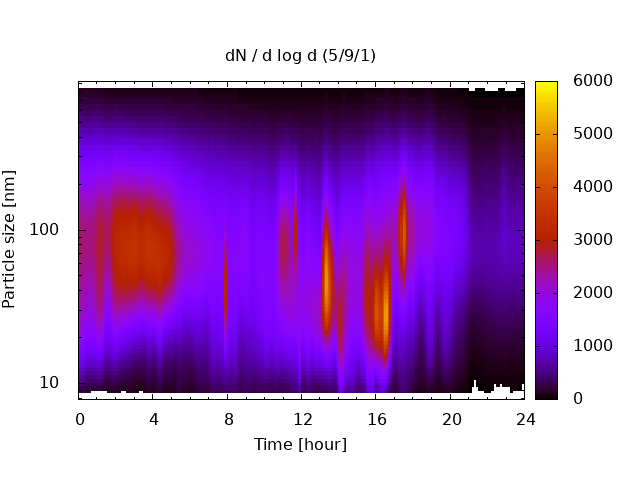 dN / d log d (5/9/1)

Particle size [nm]

100

10

0 4 8 12 16 20 24

Time [hour]

6000
5000
4000
3000
2000
1000
0